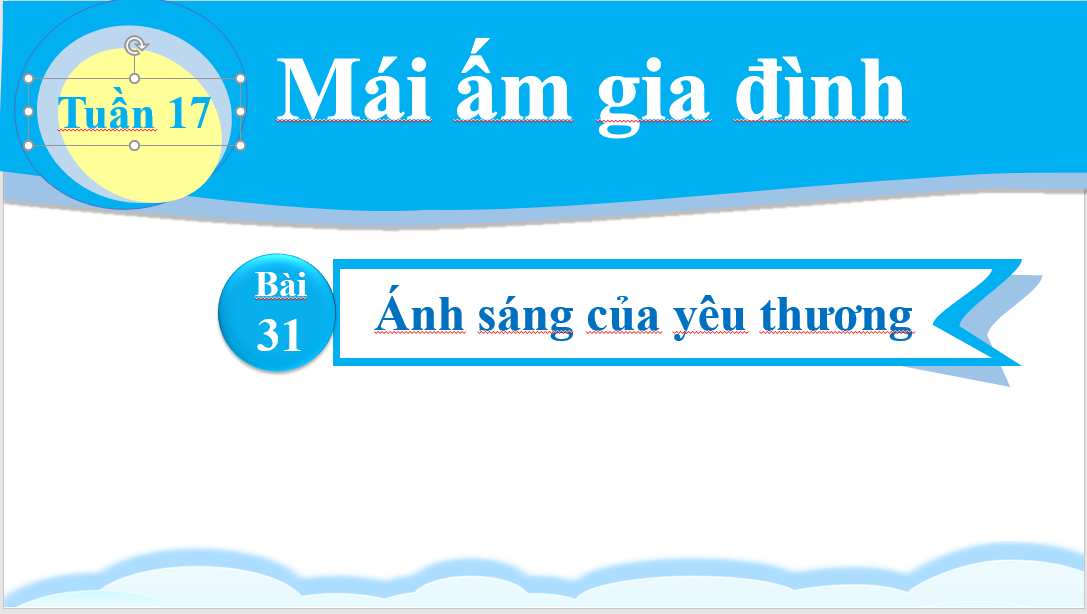 Tuần 17

Mái ấm gia đình

Bài 31

Ánh sáng của yêu thương